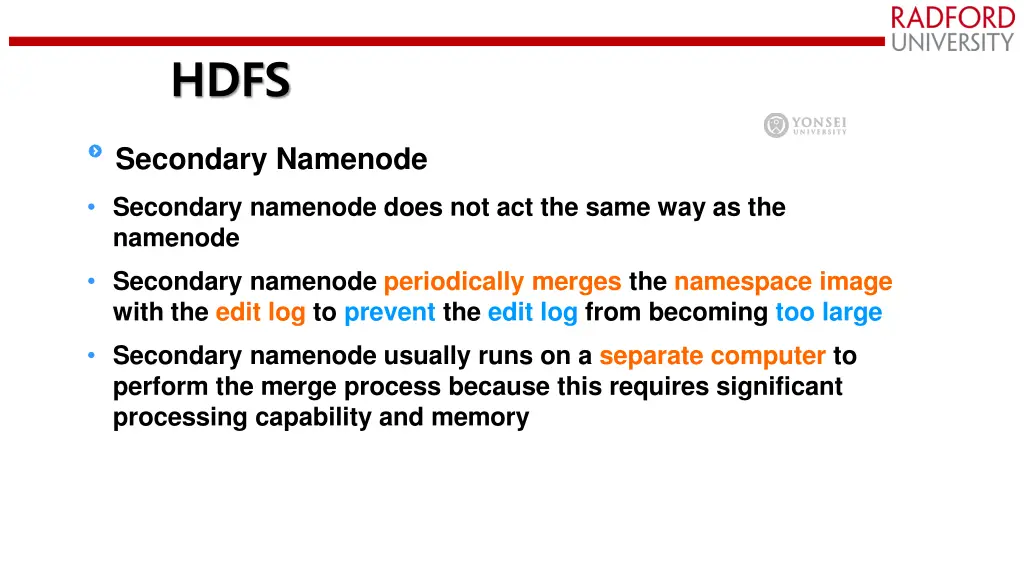 RADFORD UNIVERSITY

HDFS

YONSEI UNIVERSITY

Secondary Namenode

• Secondary namenode does not act the same way as the namenode

• Secondary namenode periodically merges the namespace image with the edit log to prevent the edit log from becoming too large

• Secondary namenode usually runs on a separate computer to perform the merge process because this requires significant processing capability and memory